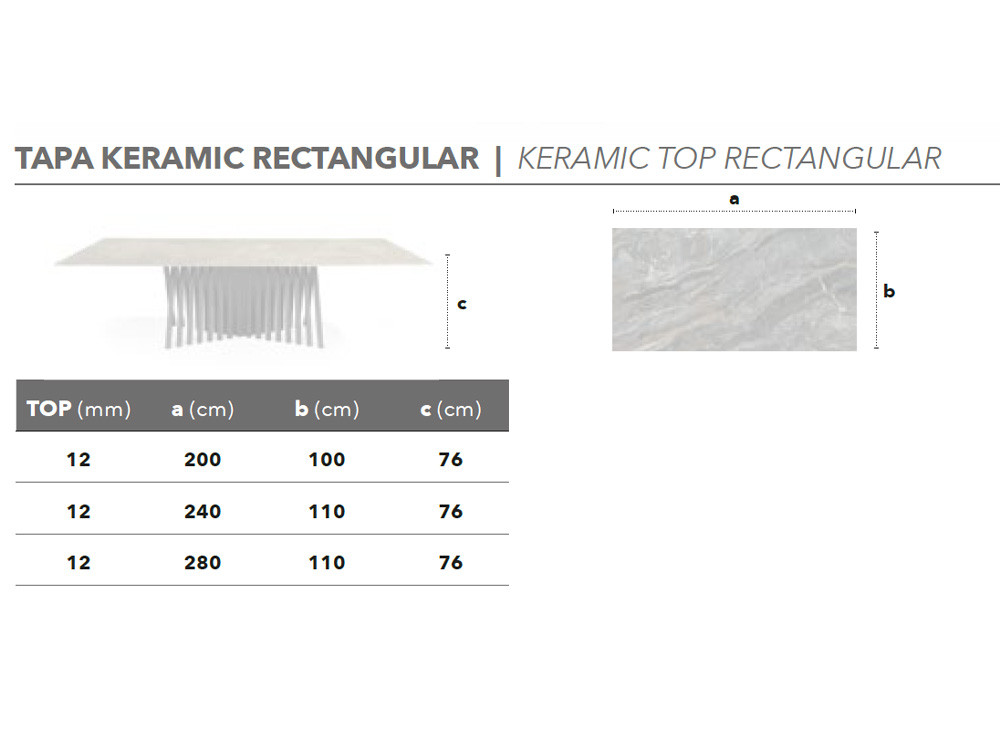 TAPA KERAMIC RECTANGULAR | KERAMIC TOP RECTANGULAR

c

a

b

| TOP (mm) | a (cm) | b (cm) | c (cm) |
|---|---|---|---|
| 12 | 200 | 100 | 76 |
| 12 | 240 | 110 | 76 |
| 12 | 280 | 110 | 76 |